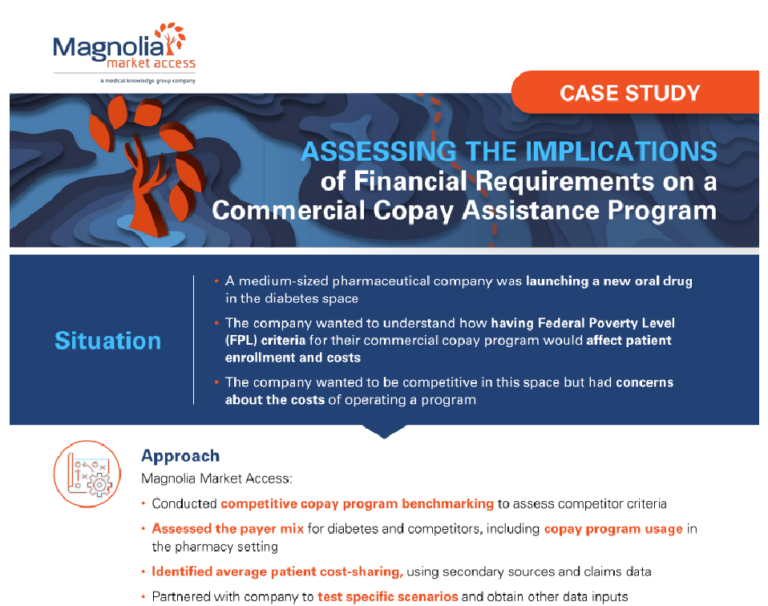 Magnolia market access
a medical knowledge group company

CASE STUDY

ASSESSING THE IMPLICATIONS of Financial Requirements on a Commercial Copay Assistance Program

Situation

• A medium-sized pharmaceutical company was launching a new oral drug in the diabetes space

• The company wanted to understand how having Federal Poverty Level (FPL) criteria for their commercial copay program would affect patient enrollment and costs

• The company wanted to be competitive in this space but had concerns about the costs of operating a program

Approach

Magnolia Market Access:

• Conducted competitive copay program benchmarking to assess competitor criteria

• Assessed the payer mix for diabetes and competitors, including copay program usage in the pharmacy setting

• Identified average patient cost-sharing, using secondary sources and claims data

• Partnered with company to test specific scenarios and obtain other data inputs